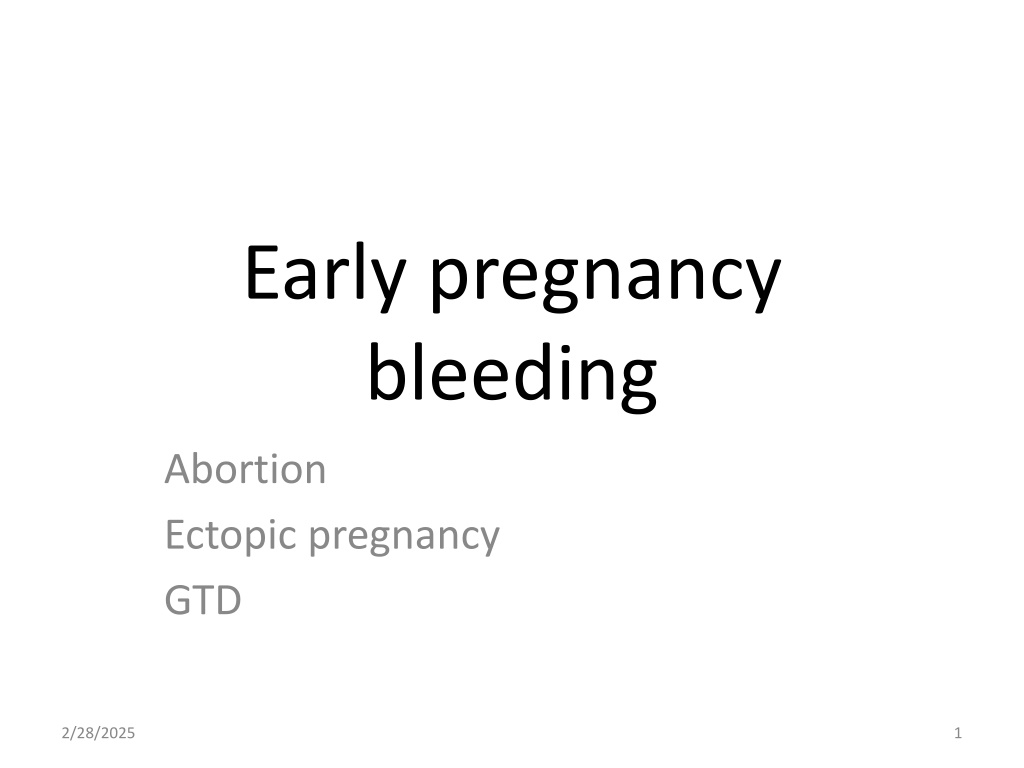 Early pregnancy bleeding

Abortion
Ectopic pregnancy
GTD

2/28/2025

1